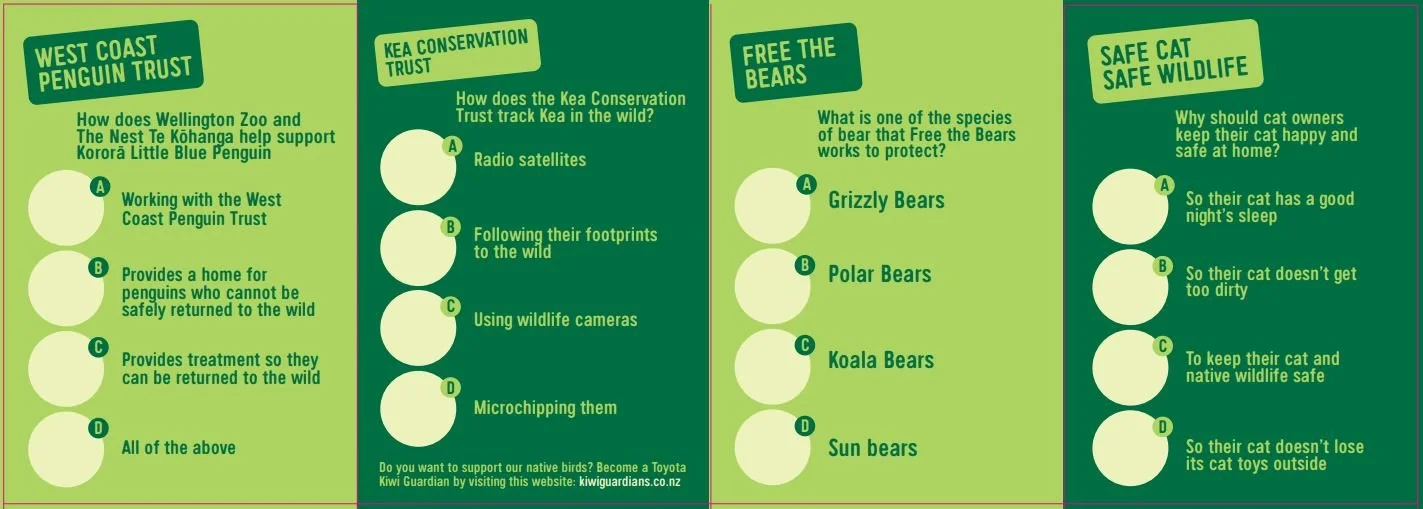 WEST COAST PENGUIN TRUST

How does Wellington Zoo and The Nest Te Kōhanga help support Kororā Little Blue Penguin

A Working with the West Coast Penguin Trust

B Provides a home for penguins who cannot be safely returned to the wild

C Provides treatment so they can be returned to the wild

D All of the above

KEA CONSERVATION TRUST

How does the Kea Conservation Trust track Kea in the wild?

A Radio satellites

B Following their footprints to the wild

C Using wildlife cameras

D Microchipping them

Do you want to support our native birds? Become a Toyota Kiwi Guardian by visiting this website: kiwiguardians.co.nz

FREE THE BEARS

What is one of the species of bear that Free the Bears works to protect?

A Grizzly Bears

B Polar Bears

C Koala Bears

D Sun bears

SAFE CAT SAFE WILDLIFE

Why should cat owners keep their cat happy and safe at home?

A So their cat has a good night's sleep

B So their cat doesn't get too dirty

C To keep their cat and native wildlife safe

D So their cat doesn't lose its cat toys outside